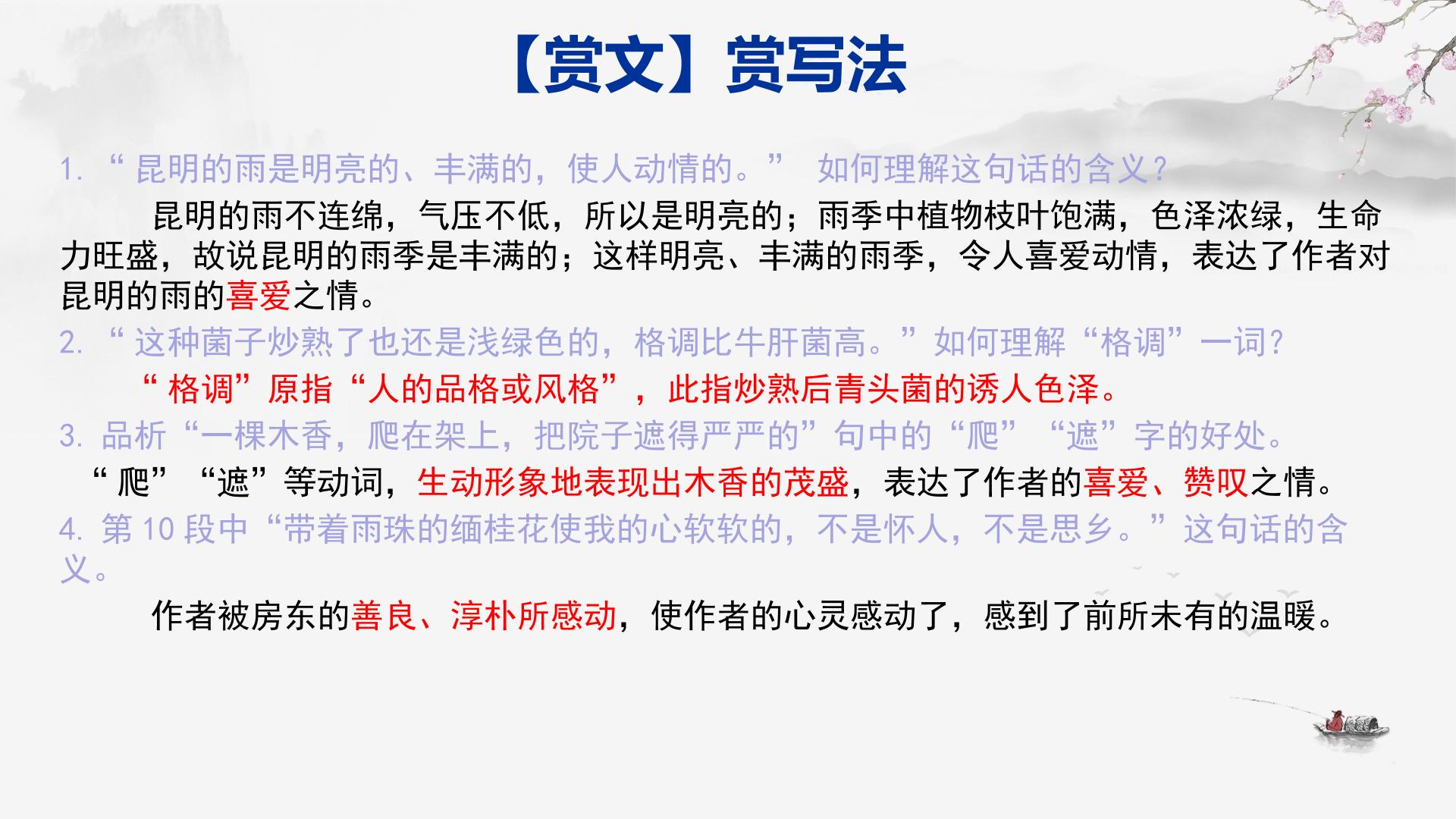 【赏文】赏写法

1.“昆明的雨是明亮的、丰满的，使人动情的。” 如何理解这句话的含义？

昆明的雨不连绵，气压不低，所以是明亮的；雨季中植物枝叶饱满，色泽浓绿，生命力旺盛，故说昆明的雨季是丰满的；这样明亮、丰满的雨季，令人喜爱动情，表达了作者对昆明的雨的喜爱之情。

2.“这种菌子炒熟了也还是浅绿色的，格调比牛肝菌高。”如何理解“格调”一词？

“格调”原指“人的品格或风格”，此指炒熟后青头菌的诱人色泽。

3.品析“一棵木香，爬在架上，把院子遮得严严的”句中的“爬”“遮”字的好处。

“爬”“遮”等动词，生动形象地表现出木香的茂盛，表达了作者的喜爱、赞叹之情。

4.第10段中“带着雨珠的缅桂花使我的心软软的，不是怀人，不是思乡。”这句话的含义。

作者被房东的善良、淳朴所感动，使作者的心灵感动了，感到了前所未有的温暖。